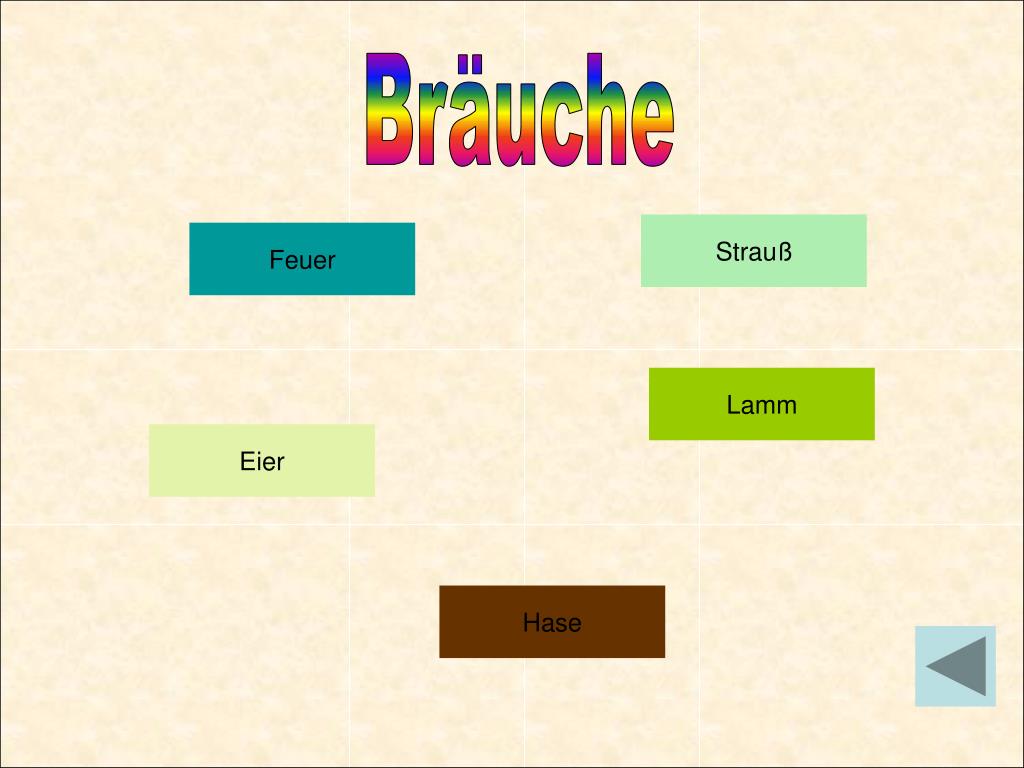 Bräuche

Feuer

Strauß

Lamm

Eier

Hase